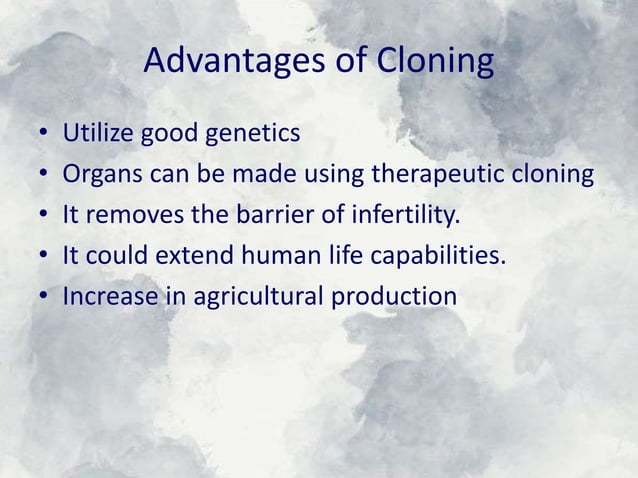 Advantages of Cloning

• Utilize good genetics
• Organs can be made using therapeutic cloning
• It removes the barrier of infertility.
• It could extend human life capabilities.
• Increase in agricultural production